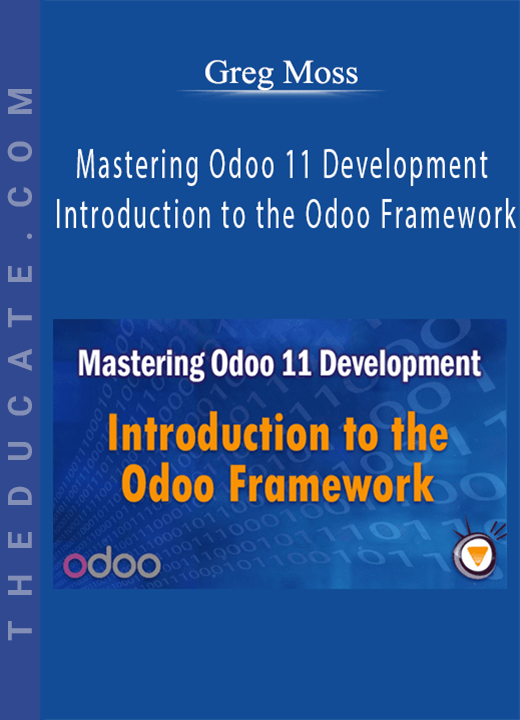 THEDUCATE.COM

Greg Moss

Mastering Odoo 11 Development
Introduction to the Odoo Framework

Mastering Odoo 11 Development

Introduction to the Odoo Framework

odoo